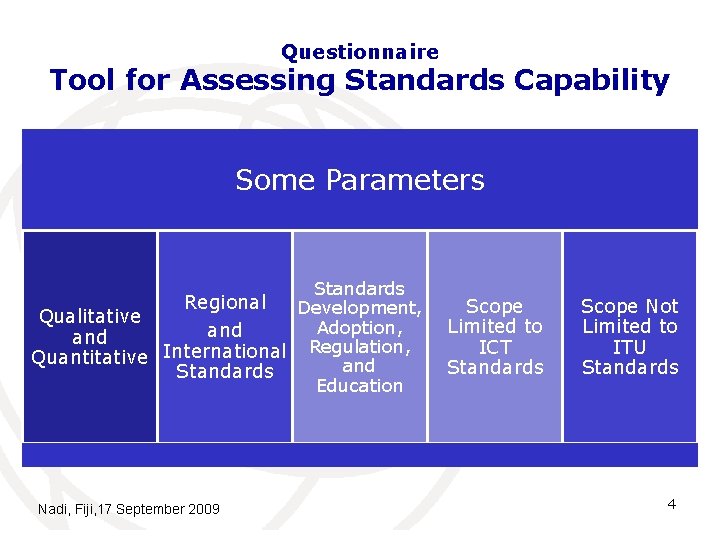 Questionnaire
Tool for Assessing Standards Capability

Some Parameters

Qualitative and Quantitative

Regional and International Standards

Standards Development, Adoption, Regulation, and Education

Scope Limited to ICT Standards

Scope Not Limited to ITU Standards

Nadi, Fiji,17 September 2009

4